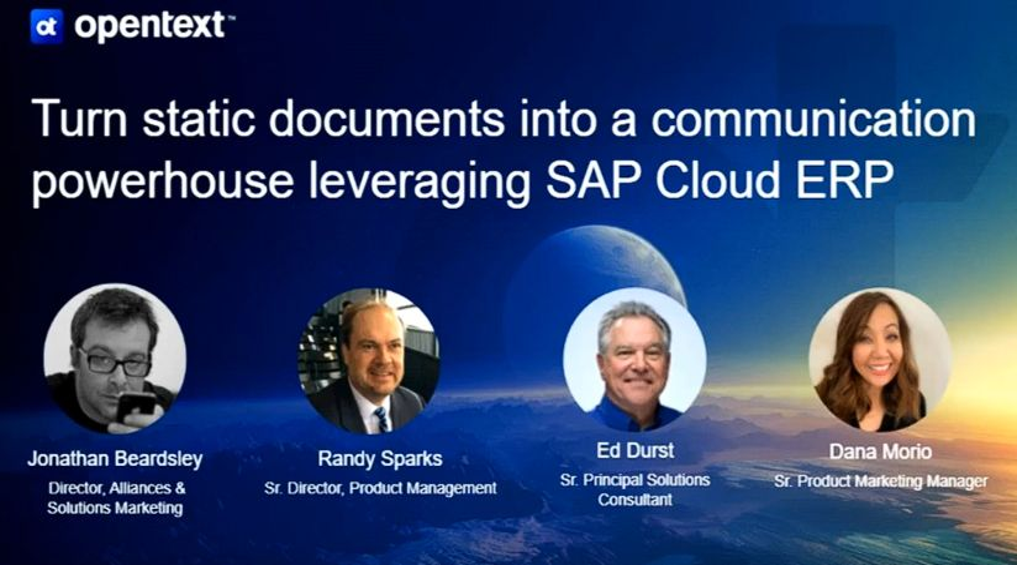 opentext™

Turn static documents into a communication powerhouse leveraging SAP Cloud ERP

Jonathan Beardsley
Director, Alliances & Solutions Marketing

Randy Sparks
Sr. Director, Product Management

Ed Durst
Sr. Principal Solutions Consultant

Dana Morio
Sr. Product Marketing Manager